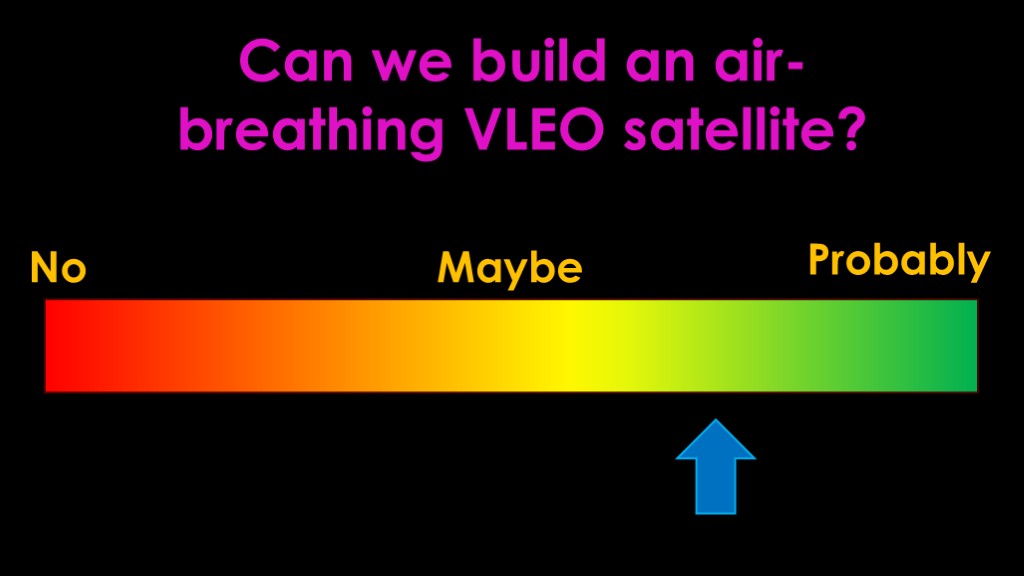 Can we build an air-breathing VLEO satellite?

No

Maybe

Probably